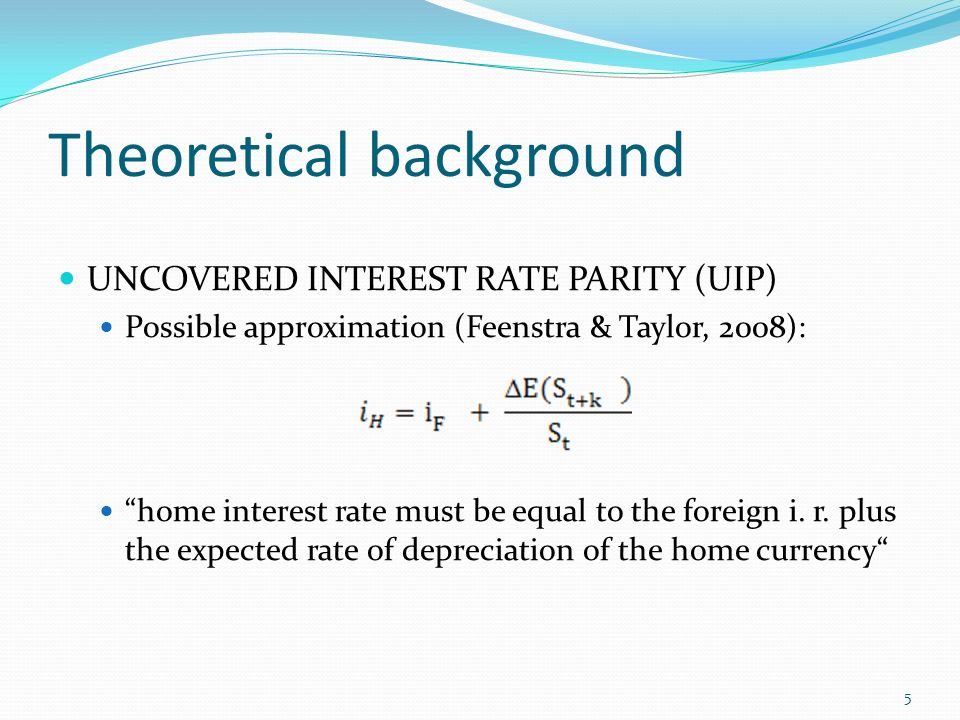 Theoretical background

UNCOVERED INTEREST RATE PARITY (UIP)

Possible approximation (Feenstra & Taylor, 2008):

$i_H = i_F + \frac{\Delta E(S_{t+k})}{S_t}$

“home interest rate must be equal to the foreign i. r. plus the expected rate of depreciation of the home currency“

5